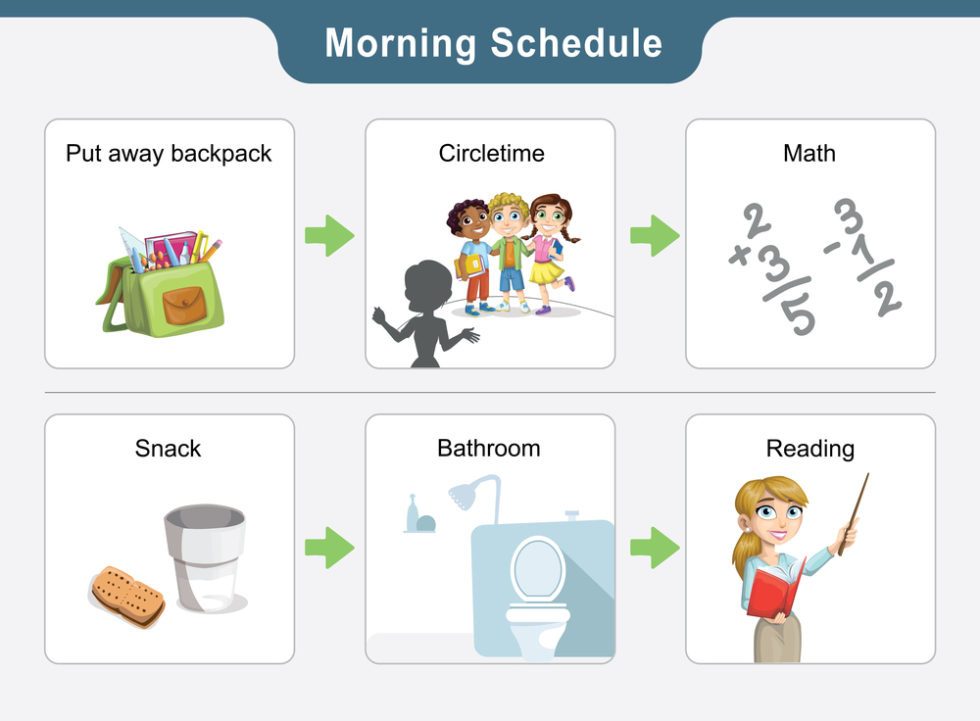 Morning Schedule

Put away backpack

Circletime

Math

$\begin{array}{r} 2 \\ +3 \\ \hline 5 \end{array}$ $\begin{array}{r} 3 \\ -1 \\ \hline 2 \end{array}$

Snack

Bathroom

Reading